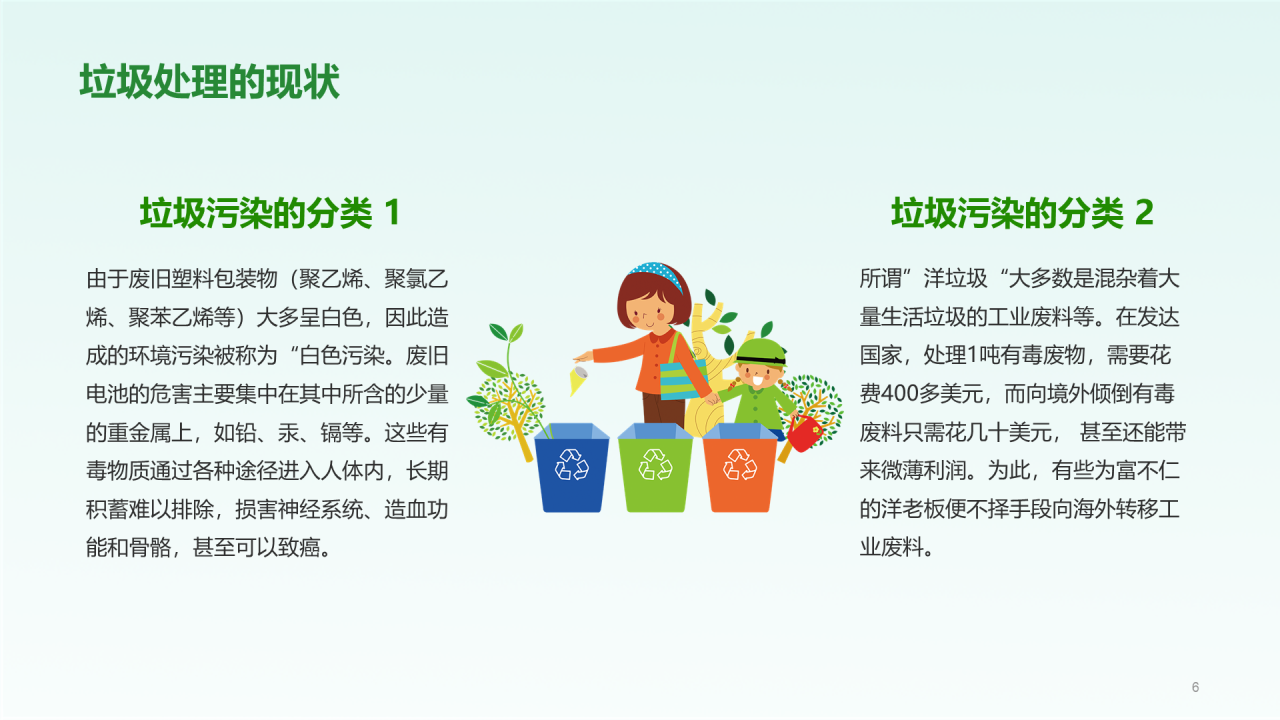 垃圾处理的现状

垃圾污染的分类 1

由于废旧塑料包装物（聚乙烯、聚氯乙烯、聚苯乙烯等）大多呈白色，因此造成的环境污染被称为“白色污染。废旧电池的危害主要集中在其中所含的少量的重金属上，如铅、汞、镉等。这些有毒物质通过各种途径进入人体内，长期积蓄难以排除，损害神经系统、造血功能和骨骼，甚至可以致癌。

垃圾污染的分类 2

所谓”洋垃圾“大多数是混杂着大量生活垃圾的工业废料等。在发达国家，处理1吨有毒废物，需要花费400多美元，而向境外倾倒有毒废料只需花几十美元， 甚至还能带来微薄利润。为此，有些为富不仁的洋老板便不择手段向海外转移工业废料。

6